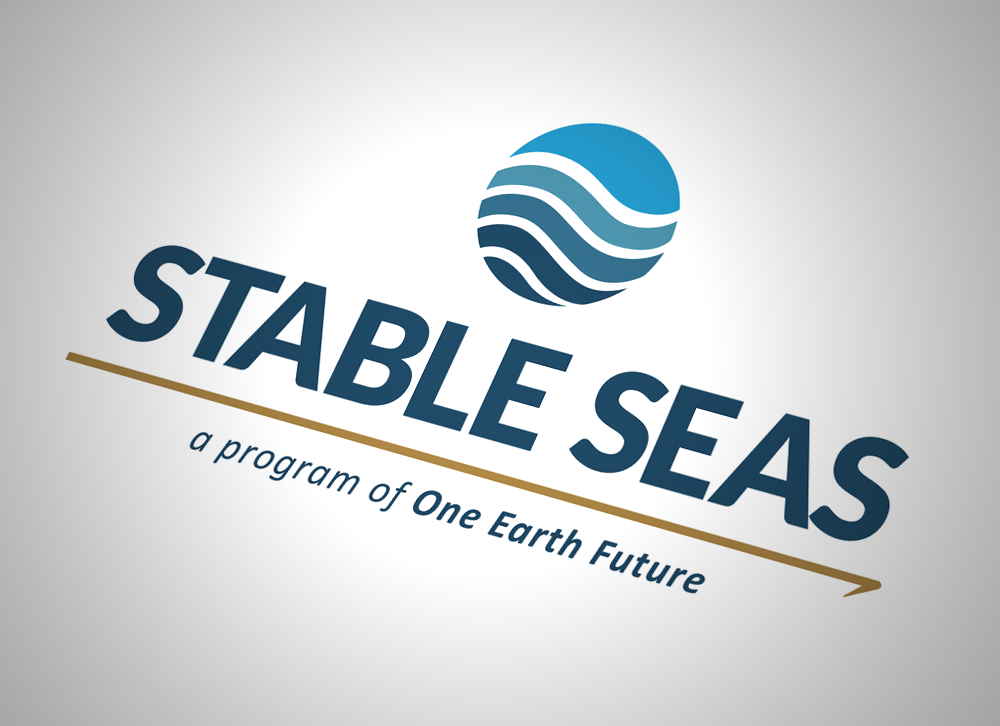 STABLE SEAS

a program of One Earth Future